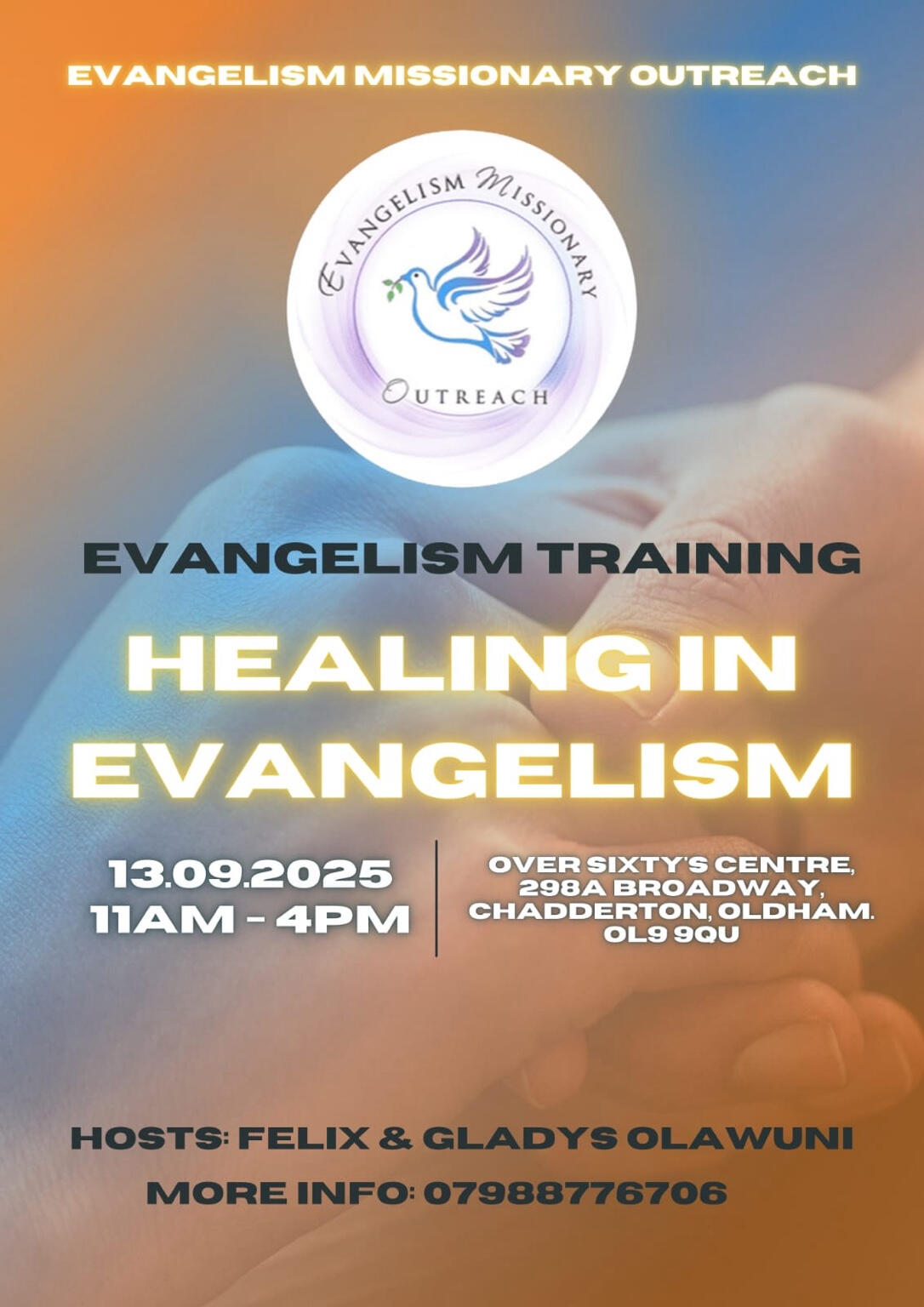 EVANGELISM MISSIONARY OUTREACH

EVANGELISM MISSIONARY

OUTREACH

EVANGELISM TRAINING

HEALING IN EVANGELISM

13.09.2025
11AM - 4PM

OVER SIXTY'S CENTRE, 298A BROADWAY, CHADDERTON, OLDHAM. OL9 9QU

HOSTS: FELIX & GLADYS OLAWUNI

MORE INFO: 07988776706